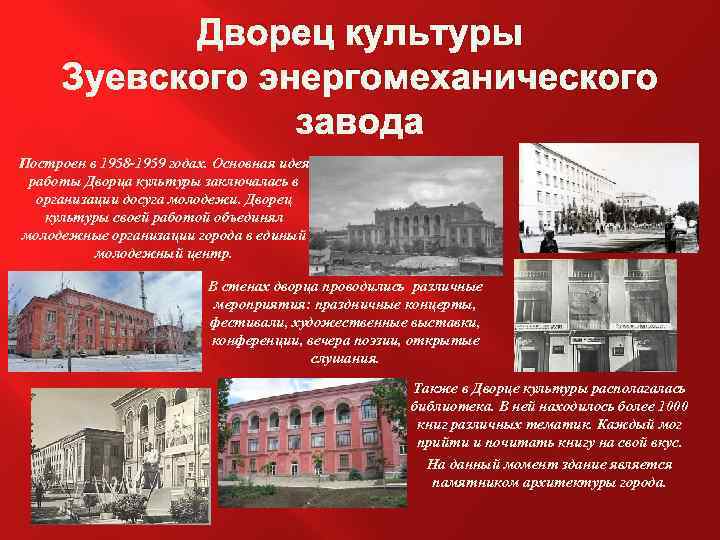 Дворец культуры Зуевского энергомеханического завода

Построен в 1958-1959 годах. Основная идея работы Дворца культуры заключалась в организации досуга молодежи. Дворец культуры своей работой объединял молодежные организации города в единый молодежный центр.

В стенах дворца проводились различные мероприятия: праздничные концерты, фестивали, художественные выставки, конференции, вечера поэзии, открытые слушания.

Также в Дворце культуры располагалась библиотека. В ней находилось более 1000 книг различных тематик. Каждый мог прийти и почитать книгу на свой вкус.

На данный момент здание является памятником архитектуры города.